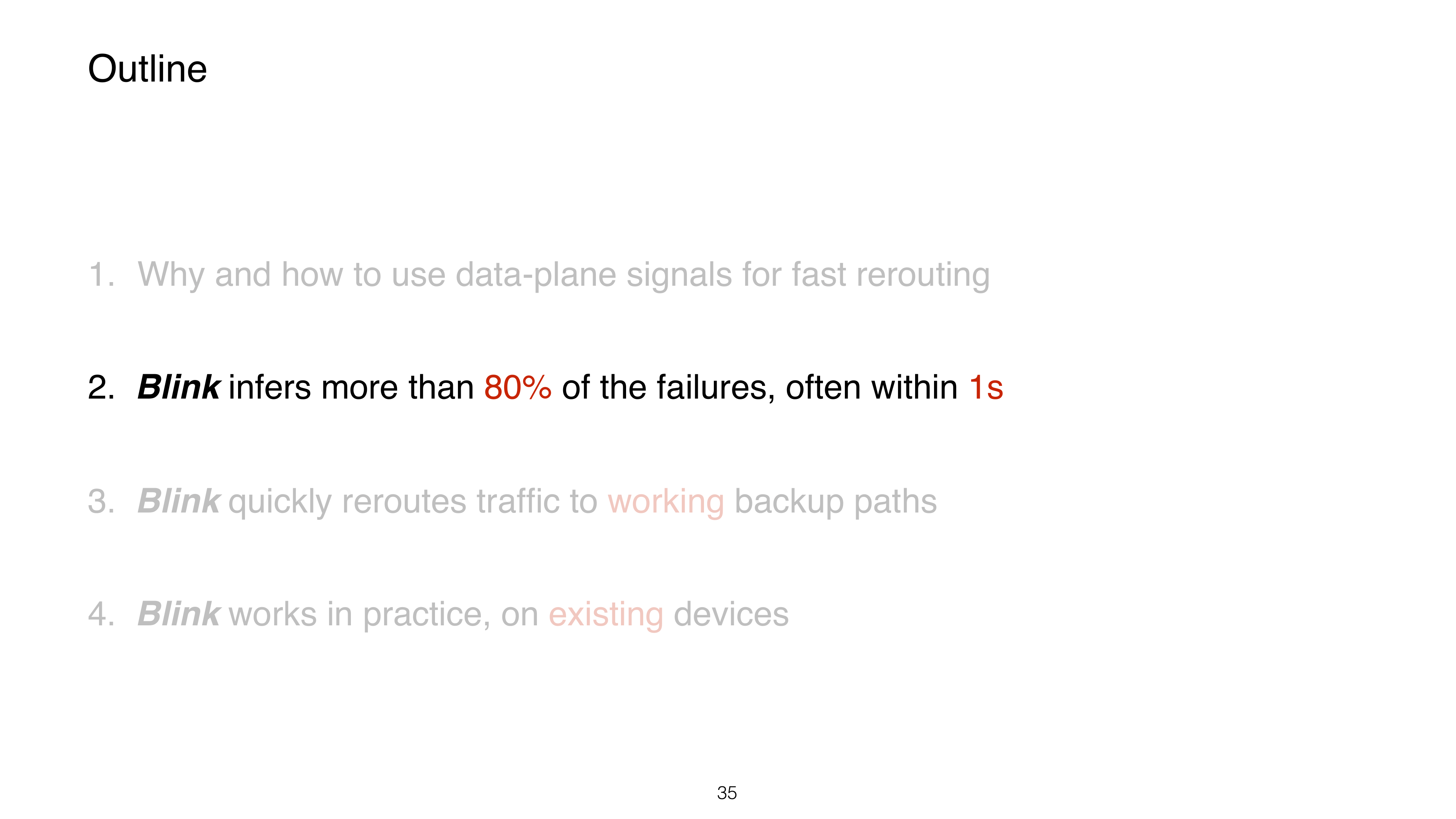 Outline

1. Why and how to use data-plane signals for fast rerouting

2. Blink infers more than 80% of the failures, often within 1s

3. Blink quickly reroutes traffic to working backup paths

4. Blink works in practice, on existing devices

35